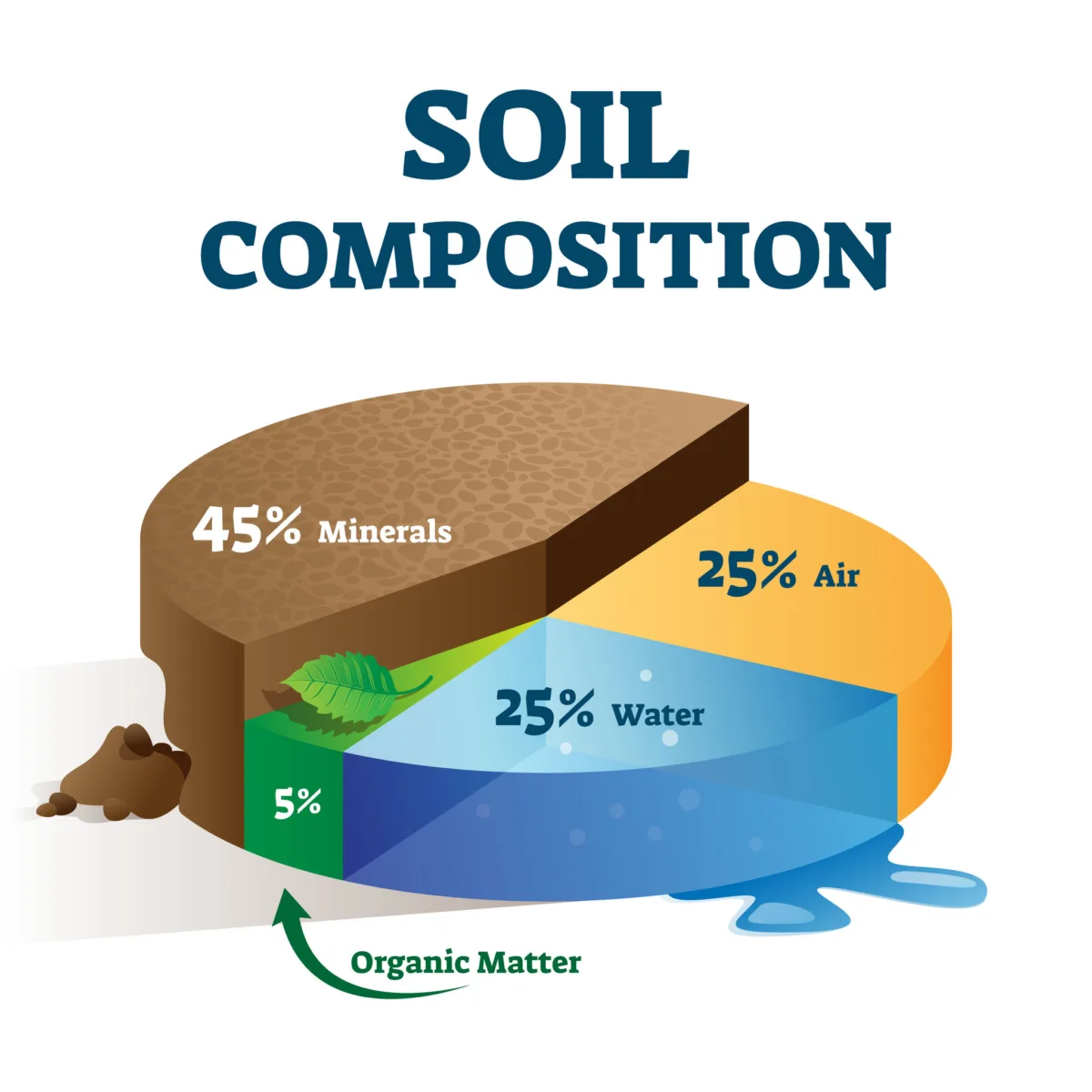 SOIL COMPOSITION

45% Minerals

25% Air

25% Water

5%

Organic Matter